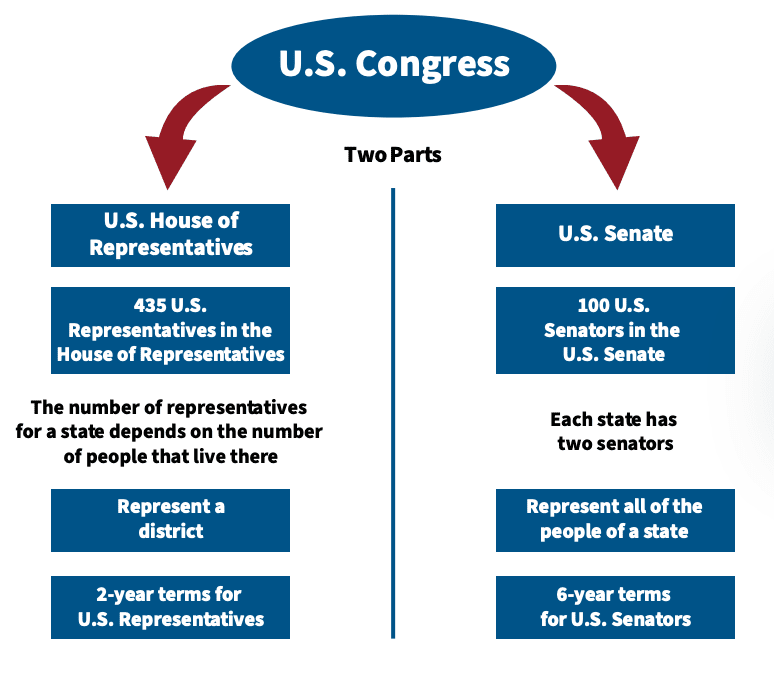 U.S. Congress

Two Parts

U.S. House of Representatives

435 U.S. Representatives in the House of Representatives

The number of representatives for a state depends on the number of people that live there

Represent a district

2-year terms for U.S. Representatives

U.S. Senate

100 U.S. Senators in the U.S. Senate

Each state has two senators

Represent all of the people of a state

6-year terms for U.S. Senators